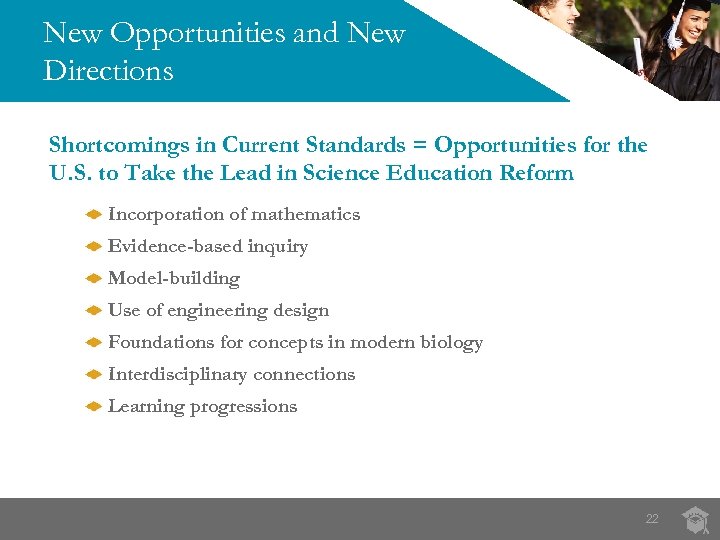 New Opportunities and New Directions

Shortcomings in Current Standards = Opportunities for the U.S. to Take the Lead in Science Education Reform

Incorporation of mathematics

Evidence-based inquiry

Model-building

Use of engineering design

Foundations for concepts in modern biology

Interdisciplinary connections

Learning progressions

22